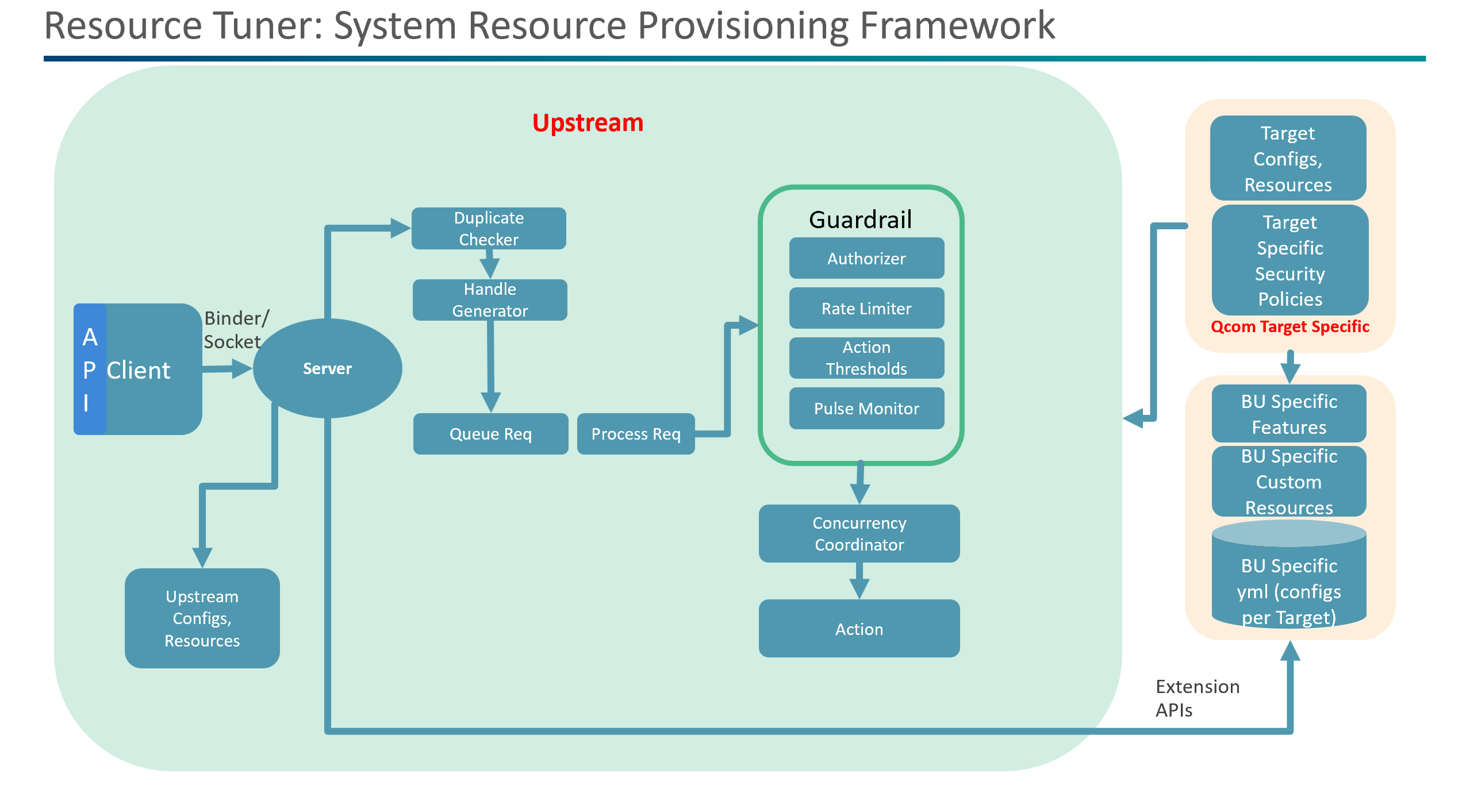 Resource Tuner: System Resource Provisioning Framework

Upstream

A
P
I
Client

Binder/ Socket

Server

Duplicate Checker

Handle Generator

Queue Req

Process Req

Guardrail

Authorizer

Rate Limiter

Action Thresholds

Pulse Monitor

Concurrency Coordinator

Action

Upstream Configs, Resources

Target Configs, Resources

Target Specific Security Policies

Qcom Target Specific

BU Specific Features

BU Specific Custom Resources

BU Specific yml (configs per Target)

Extension APIs